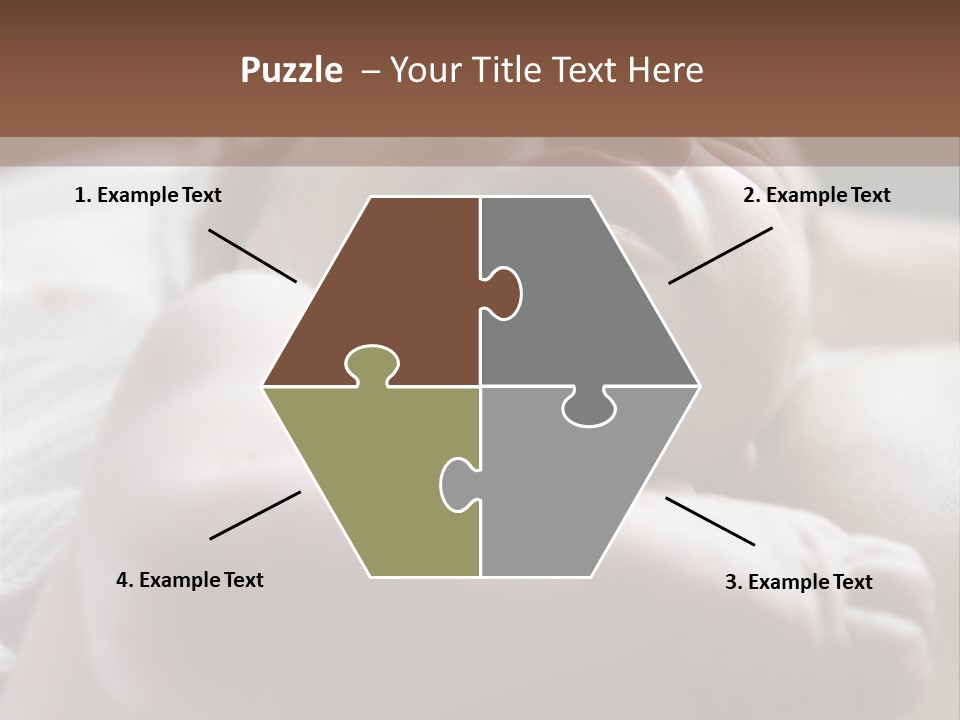 Puzzle – Your Title Text Here

1. Example Text

2. Example Text

4. Example Text

3. Example Text